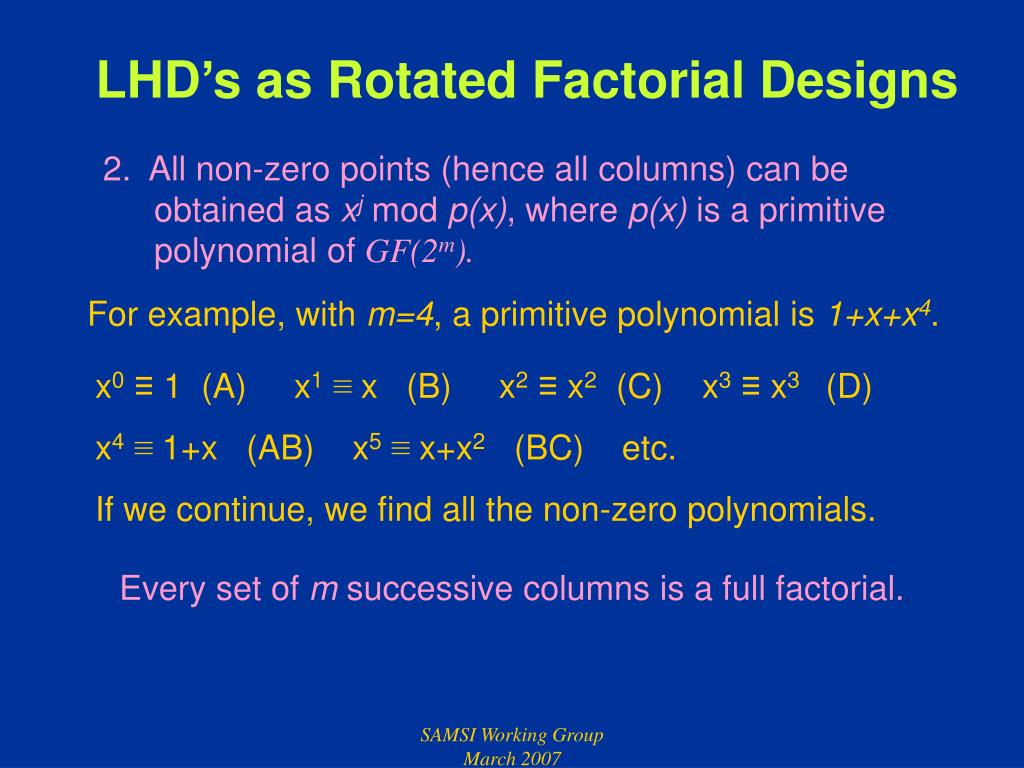 LHD's as Rotated Factorial Designs

2. All non-zero points (hence all columns) can be obtained as $x^j$ mod $p(x)$, where $p(x)$ is a primitive polynomial of $GF(2^m)$.

For example, with $m=4$, a primitive polynomial is $1+x+x^4$.

$x^0 \equiv 1$ (A) $x^1 \equiv x$ (B) $x^2 \equiv x^2$ (C) $x^3 \equiv x^3$ (D)

$x^4 \equiv 1+x$ (AB) $x^5 \equiv x+x^2$ (BC) etc.

If we continue, we find all the non-zero polynomials.

Every set of $m$ successive columns is a full factorial.

SAMSI Working Group
March 2007